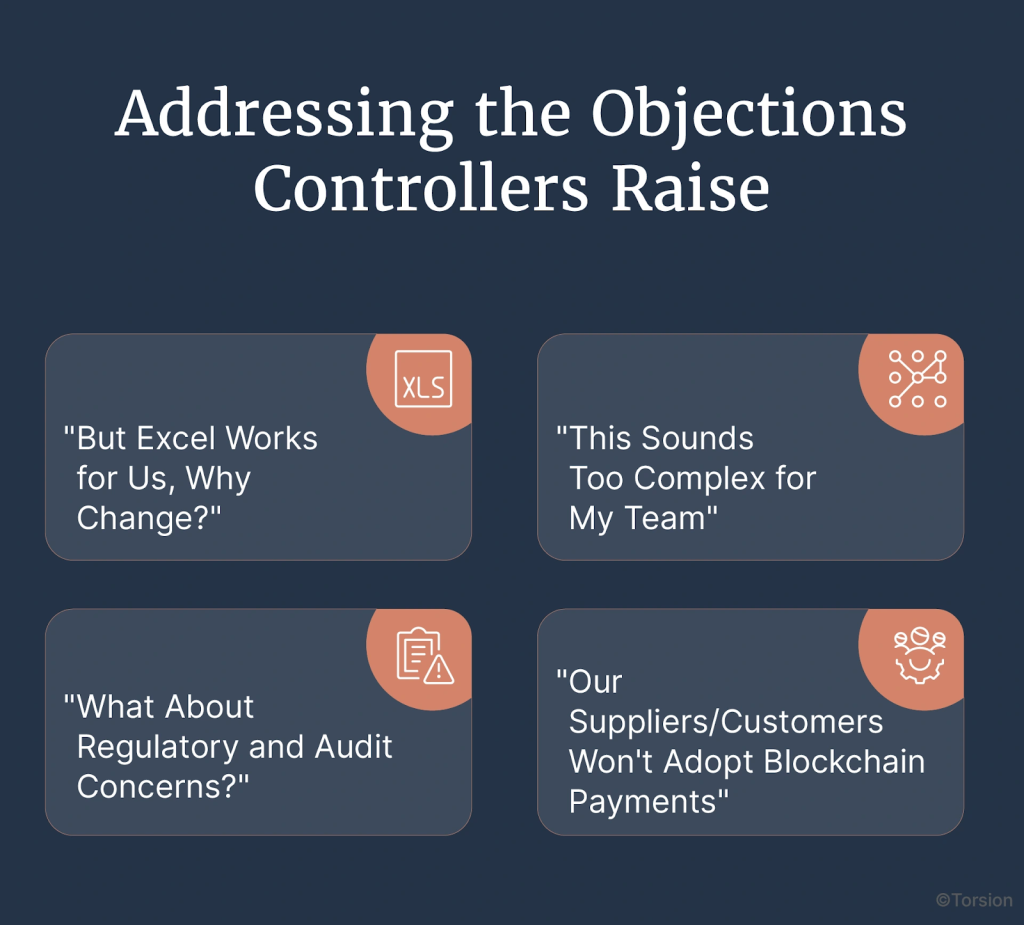 Addressing the Objections Controllers Raise

XLS

"But Excel Works for Us, Why Change?"

"This Sounds Too Complex for My Team"

"What About Regulatory and Audit Concerns?"

"Our Suppliers/Customers Won't Adopt Blockchain Payments"

©Torsion